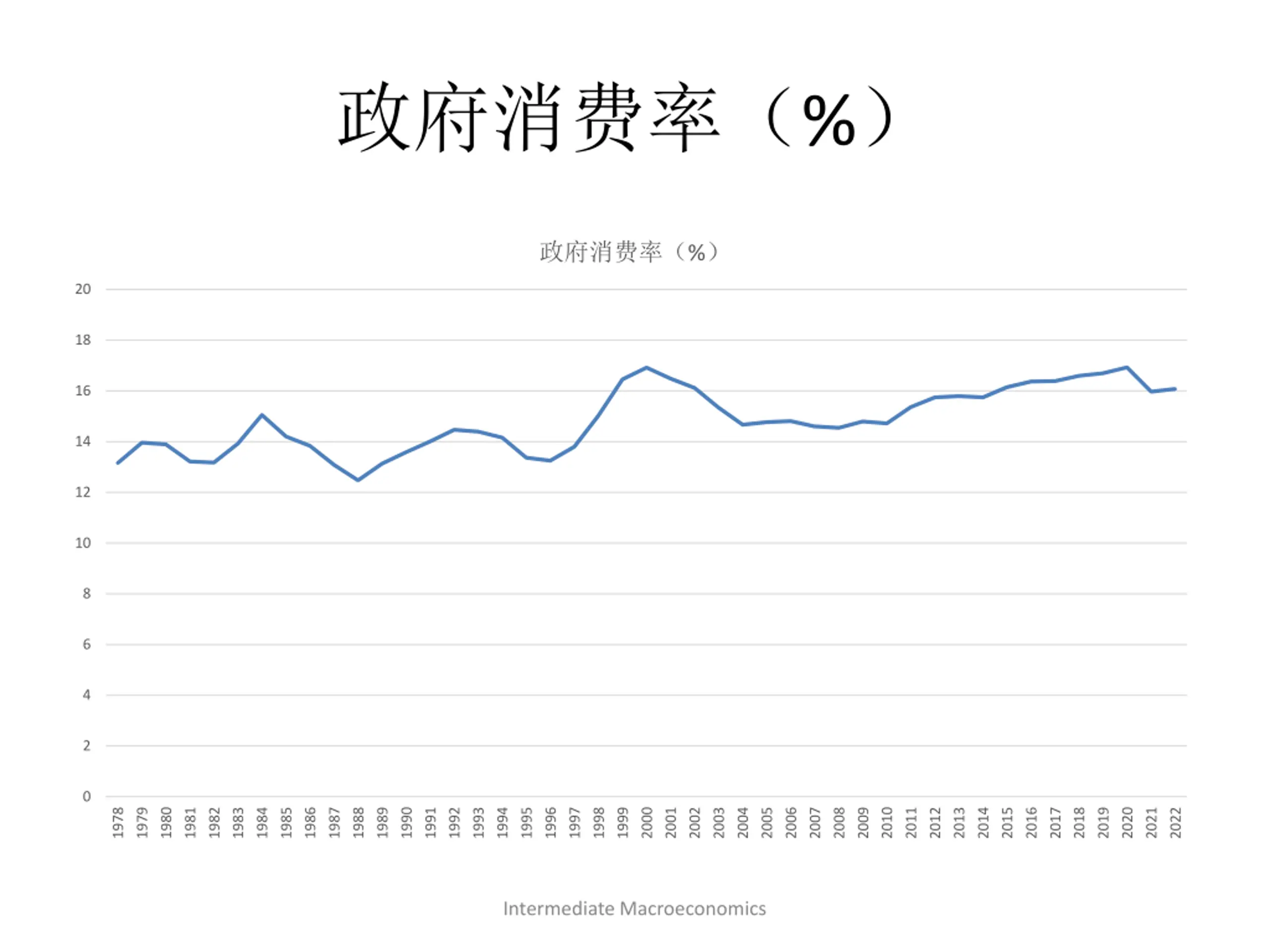 政府消费率（%）

政府消费率（%）

20
18
16
14
12
10
8
6
4
2
0

1978 1979 1980 1981 1982 1983 1984 1985 1986 1987 1988 1989 1990 1991 1992 1993 1994 1995 1996 1997 1998 1999 2000 2001 2002 2003 2004 2005 2006 2007 2008 2009 2010 2011 2012 2013 2014 2015 2016 2017 2018 2019 2020 2021 2022

Intermediate Macroeconomics